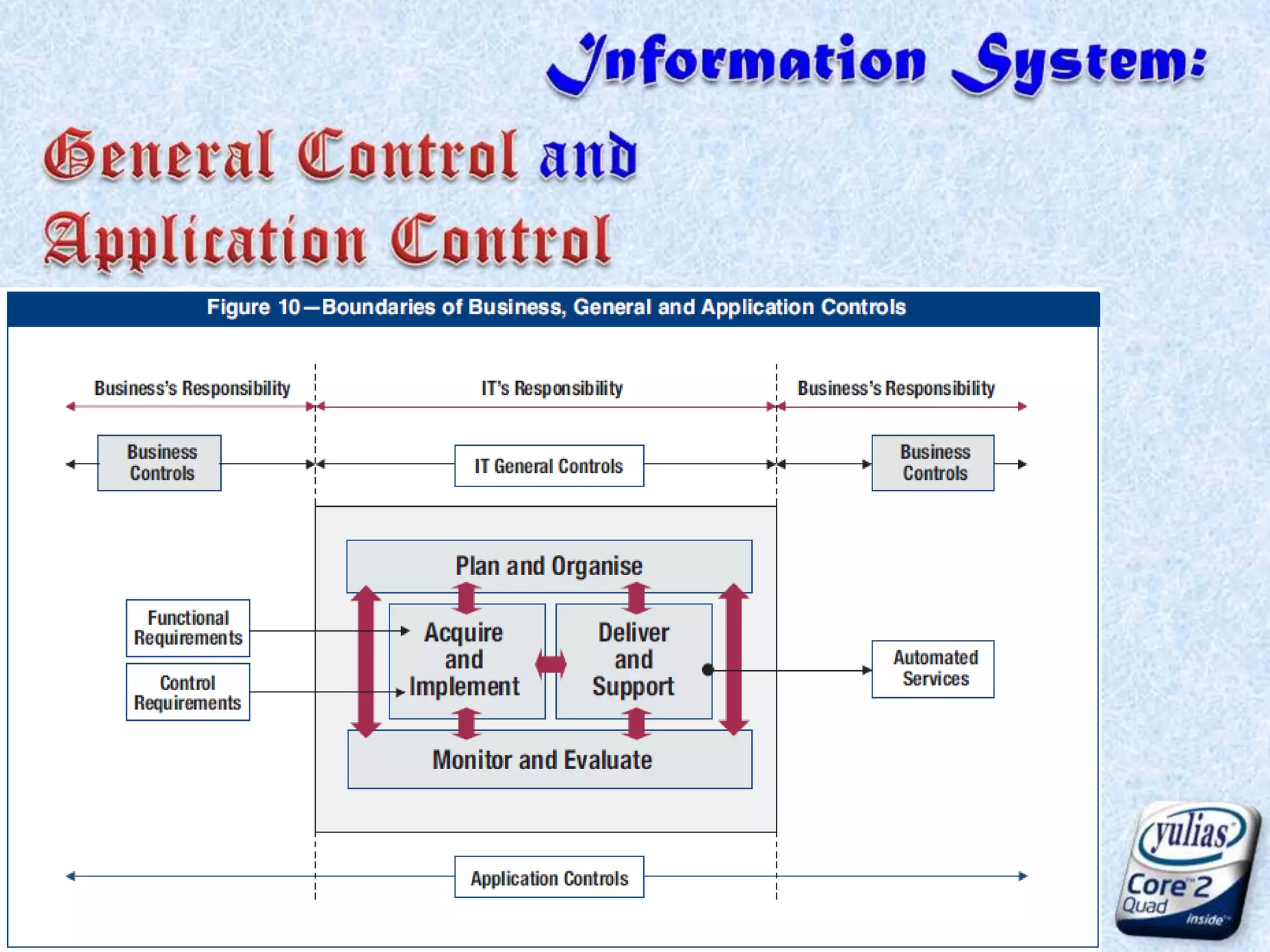 Information System:

General Control and Application Control

Figure 10—Boundaries of Business, General and Application Controls

Business's Responsibility

IT's Responsibility

Business's Responsibility

Business Controls

IT General Controls

Business Controls

Plan and Organise

Functional Requirements

Control Requirements

Acquire and Implement

Deliver and Support

Automated Services

Monitor and Evaluate

Application Controls

yulias

Core 2 Quad

inside